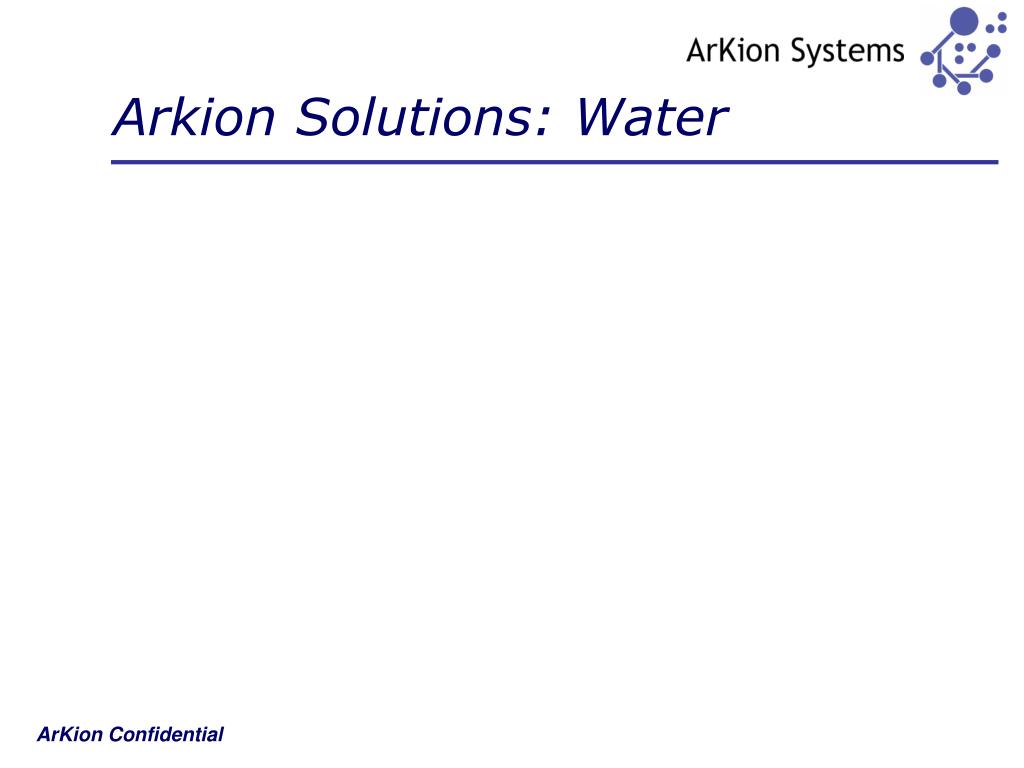 ArKion Systems

Arkion Solutions: Water

ArKion Confidential